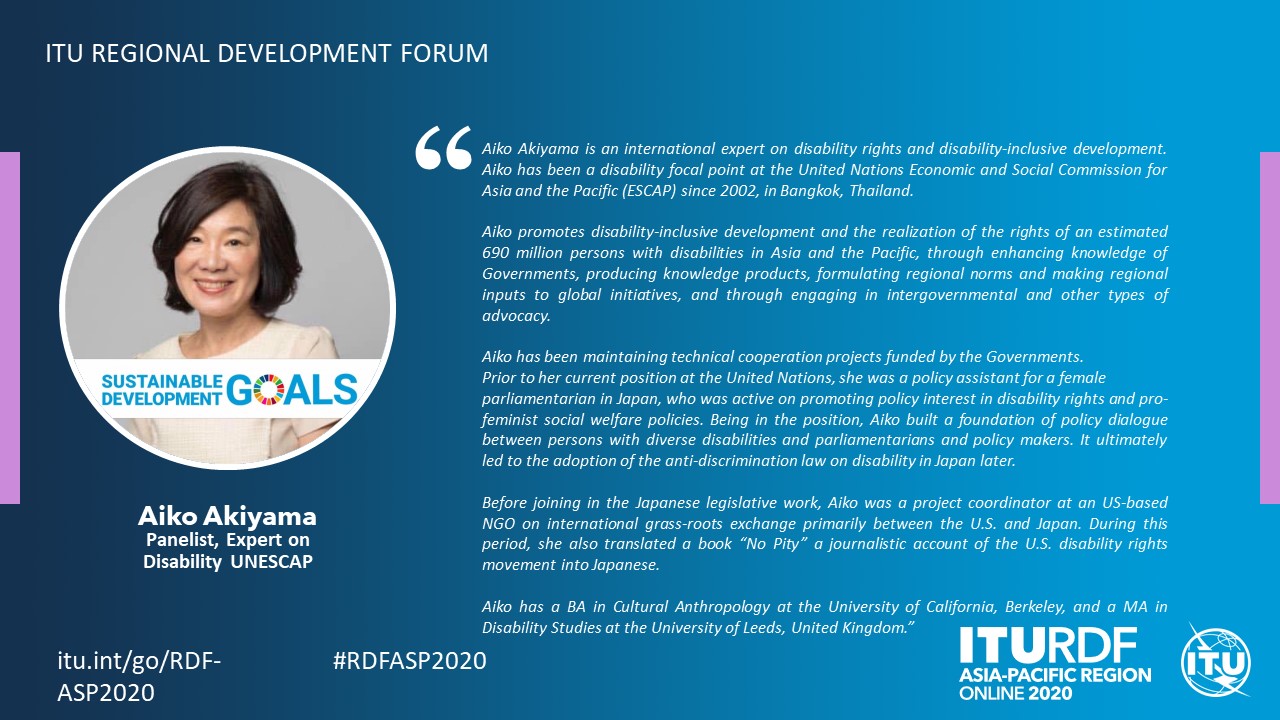 ITU REGIONAL DEVELOPMENT FORUM

SUSTAINABLE DEVELOPMENT GOALS

Aiko Akiyama
Panelist, Expert on Disability UNESCAP

“Aiko Akiyama is an international expert on disability rights and disability-inclusive development. Aiko has been a disability focal point at the United Nations Economic and Social Commission for Asia and the Pacific (ESCAP) since 2002, in Bangkok, Thailand.

Aiko promotes disability-inclusive development and the realization of the rights of an estimated 690 million persons with disabilities in Asia and the Pacific, through enhancing knowledge of Governments, producing knowledge products, formulating regional norms and making regional inputs to global initiatives, and through engaging in intergovernmental and other types of advocacy.

Aiko has been maintaining technical cooperation projects funded by the Governments.
Prior to her current position at the United Nations, she was a policy assistant for a female parliamentarian in Japan, who was active on promoting policy interest in disability rights and pro-feminist social welfare policies. Being in the position, Aiko built a foundation of policy dialogue between persons with diverse disabilities and parliamentarians and policy makers. It ultimately led to the adoption of the anti-discrimination law on disability in Japan later.

Before joining in the Japanese legislative work, Aiko was a project coordinator at an US-based NGO on international grass-roots exchange primarily between the U.S. and Japan. During this period, she also translated a book “No Pity” a journalistic account of the U.S. disability rights movement into Japanese.

Aiko has a BA in Cultural Anthropology at the University of California, Berkeley, and a MA in Disability Studies at the University of Leeds, United Kingdom.”

itu.int/go/RDF-ASP2020

#RDFASP2020

ITURDF
ASIA-PACIFIC REGION
ONLINE 2020

ITU